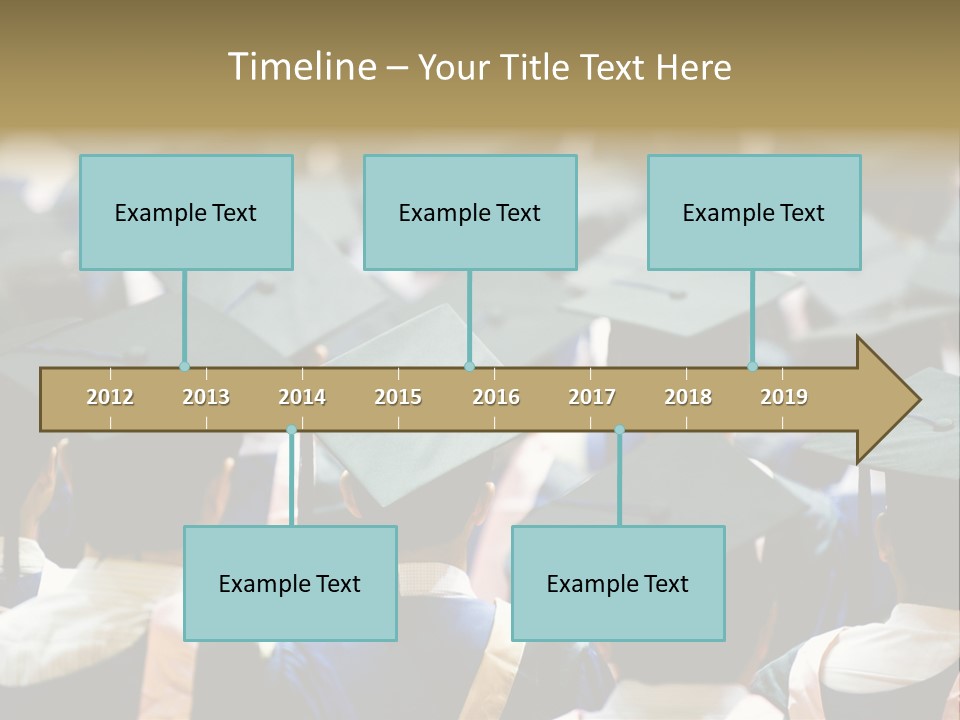 Timeline – Your Title Text Here

Example Text

Example Text

Example Text

2012 2013 2014 2015 2016 2017 2018 2019

Example Text

Example Text